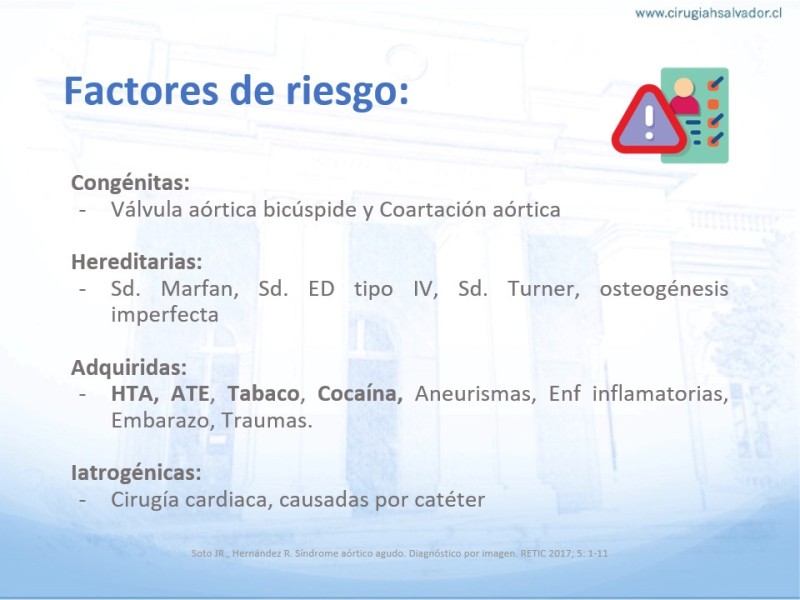 www.cirugiahsalvador.cl

Factores de riesgo:

Congénitas:
- Válvula aórtica bicúspide y Coartación aórtica

Hereditarias:
- Sd. Marfan, Sd. ED tipo IV, Sd. Turner, osteogénesis imperfecta

Adquiridas:
- HTA, ATE, Tabaco, Cocaína, Aneurismas, Enf inflamatorias, Embarazo, Traumas.

Iatrogénicas:
- Cirugía cardiaca, causadas por catéter

Soto JR., Hernández R. Síndrome aórtico agudo. Diagnóstico por imagen. RETIC 2017; 5: 1-11